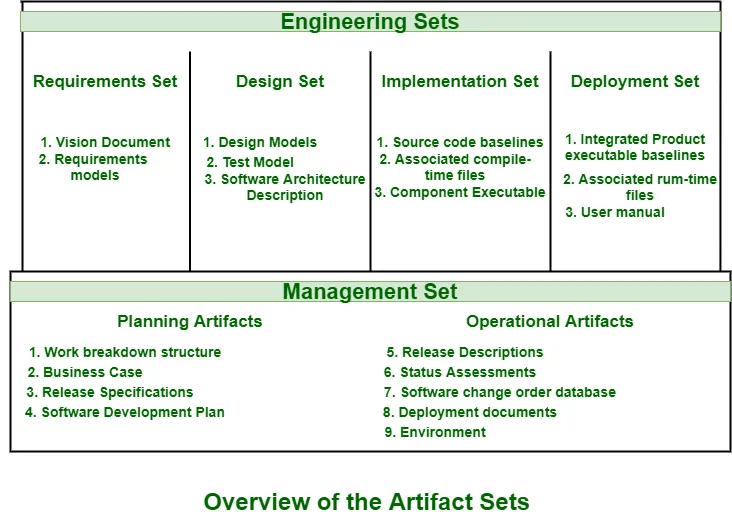 Engineering Sets

Requirements Set

1. Vision Document
2. Requirements models

Design Set

1. Design Models
2. Test Model
3. Software Architecture Description

Implementation Set

1. Source code baselines
2. Associated compile-time files
3. Component Executable

Deployment Set

1. Integrated Product executable baselines
2. Associated rum-time files
3. User manual

Management Set

Planning Artifacts

1. Work breakdown structure
2. Business Case
3. Release Specifications
4. Software Development Plan

Operational Artifacts

5. Release Descriptions
6. Status Assessments
7. Software change order database
8. Deployment documents
9. Environment

Overview of the Artifact Sets